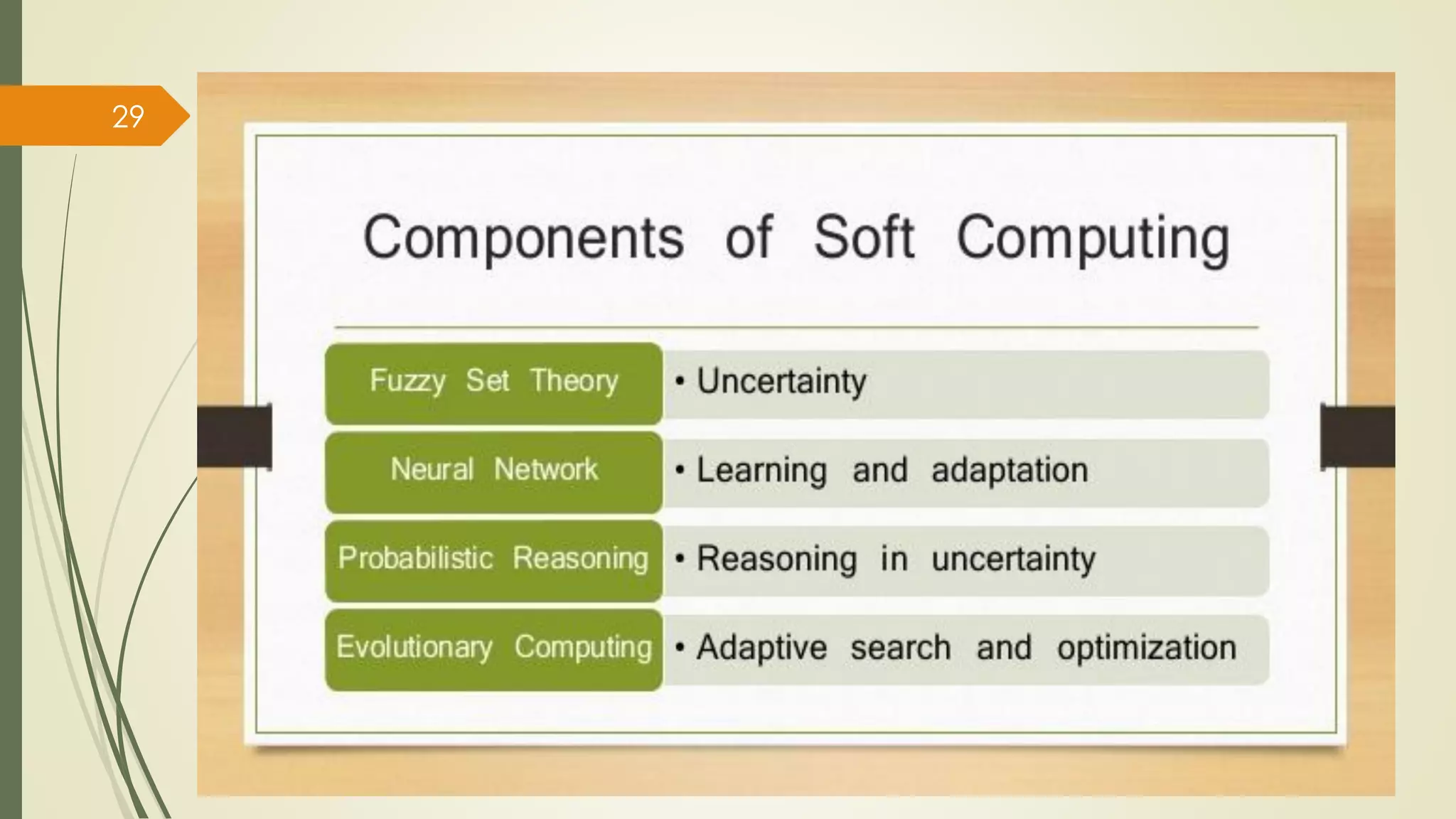 29

Components of Soft Computing

Fuzzy Set Theory
• Uncertainty

Neural Network
• Learning and adaptation

Probabilistic Reasoning
• Reasoning in uncertainty

Evolutionary Computing
• Adaptive search and optimization